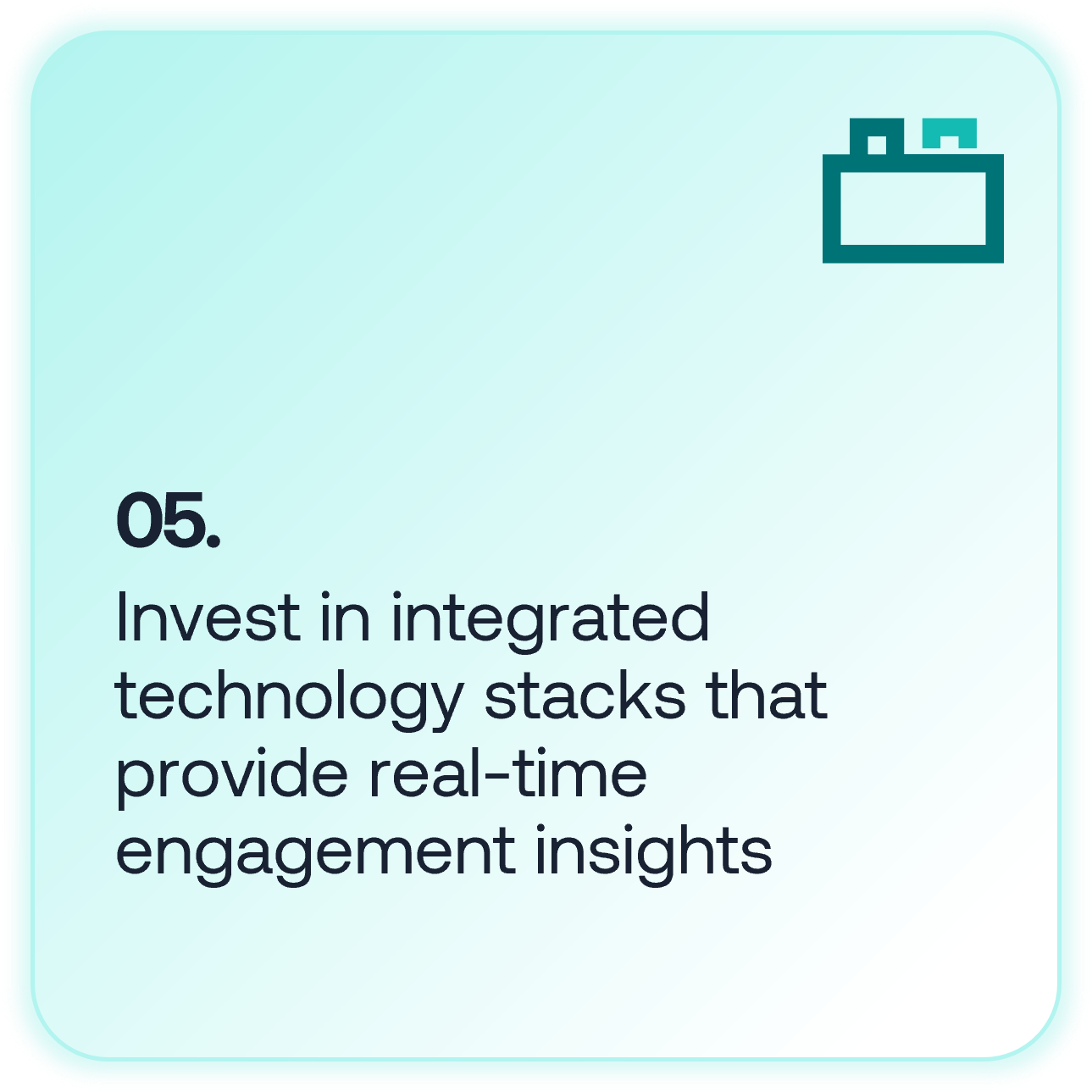 05.

Invest in integrated technology stacks that provide real-time engagement insights